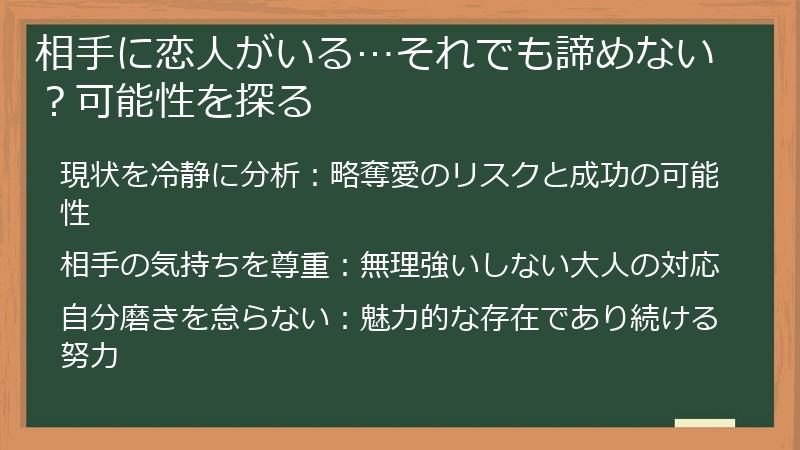 相手に恋人がいる…それでも諦めない？可能性を探る

現状を冷静に分析：略奪愛のリスクと成功の可能性

相手の気持ちを尊重：無理強いしない大人の対応

自分磨きを怠らない：魅力的な存在であり続ける努力